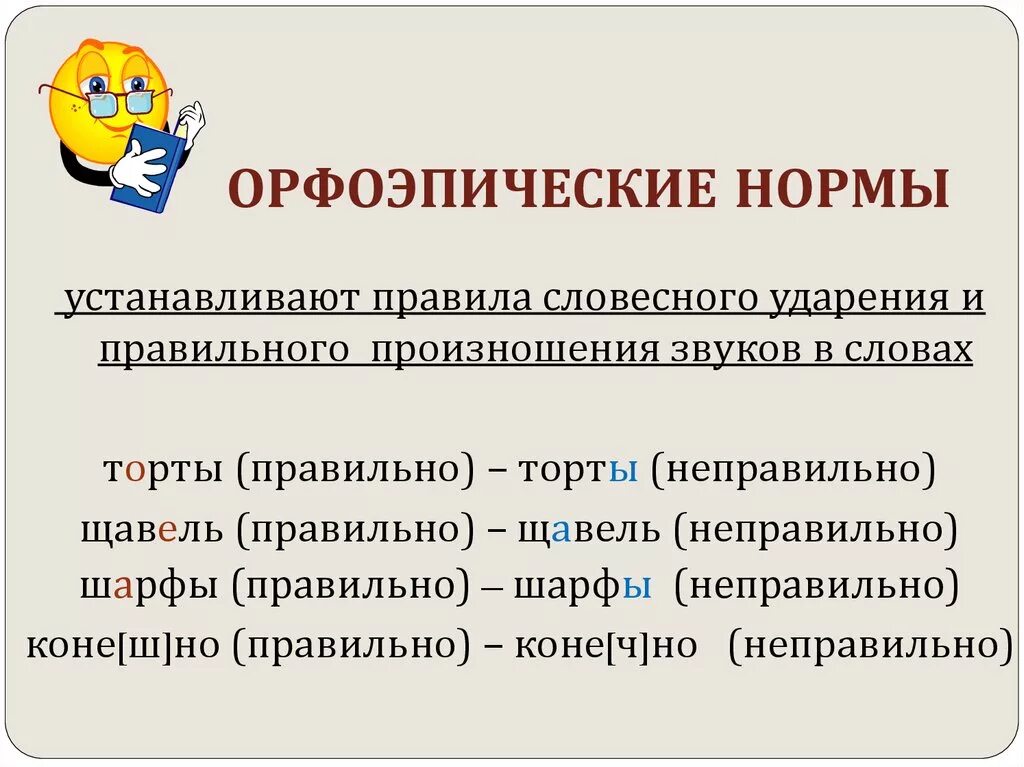 ОРФОЭПИЧЕСКИЕ НОРМЫ

устанавливают правила словесного ударения и правильного произношения звуков в словах

торты (правильно) – торты (неправильно)
щавель (правильно) – щавель (неправильно)
шарфы (правильно) – шарфы (неправильно)
коне[ш]но (правильно) – коне[ч]но (неправильно)